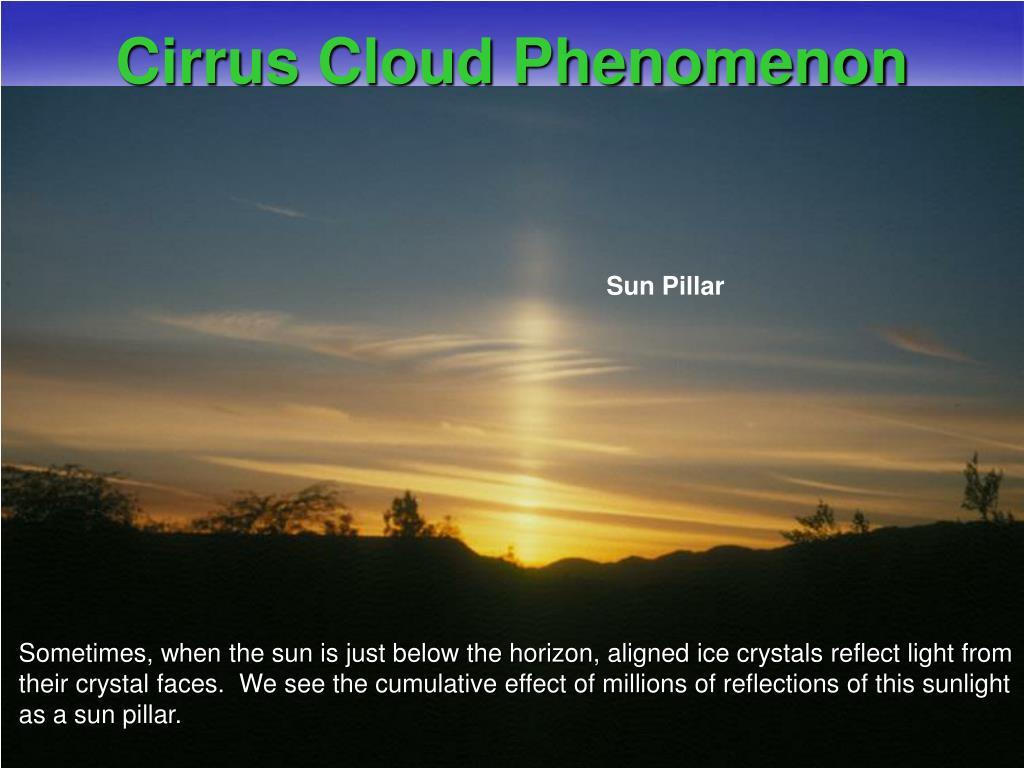 Cirrus Cloud Phenomenon

Sun Pillar

Sometimes, when the sun is just below the horizon, aligned ice crystals reflect light from their crystal faces.  We see the cumulative effect of millions of reflections of this sunlight as a sun pillar.